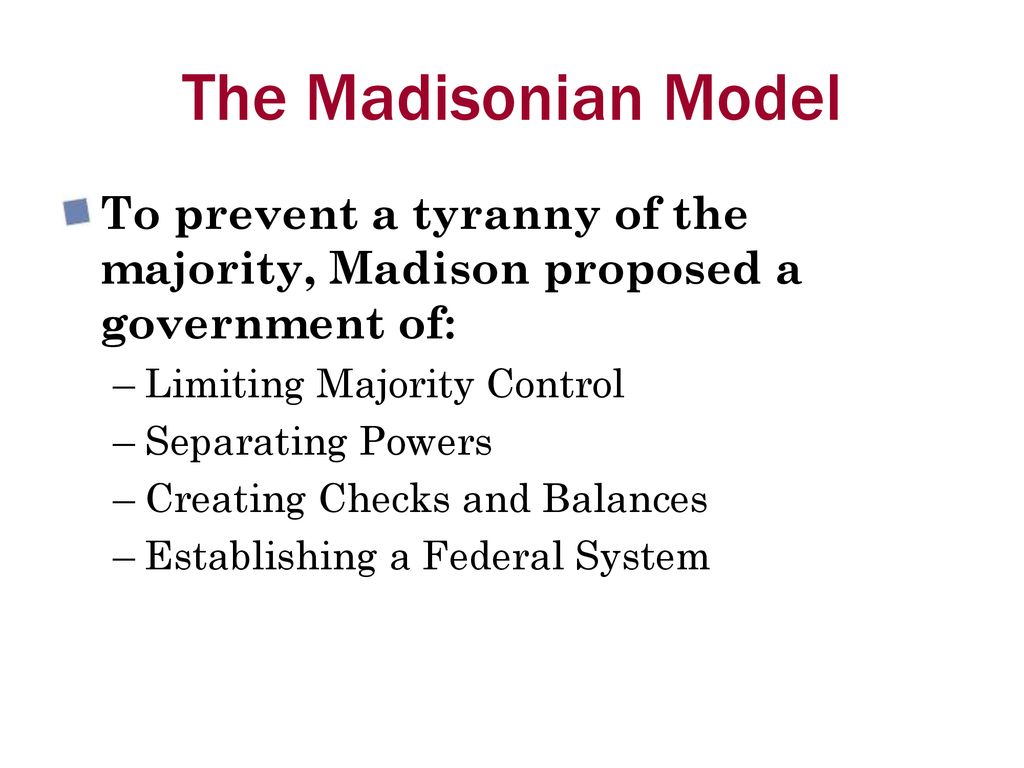 The Madisonian Model

To prevent a tyranny of the majority, Madison proposed a government of:

– Limiting Majority Control
– Separating Powers
– Creating Checks and Balances
– Establishing a Federal System